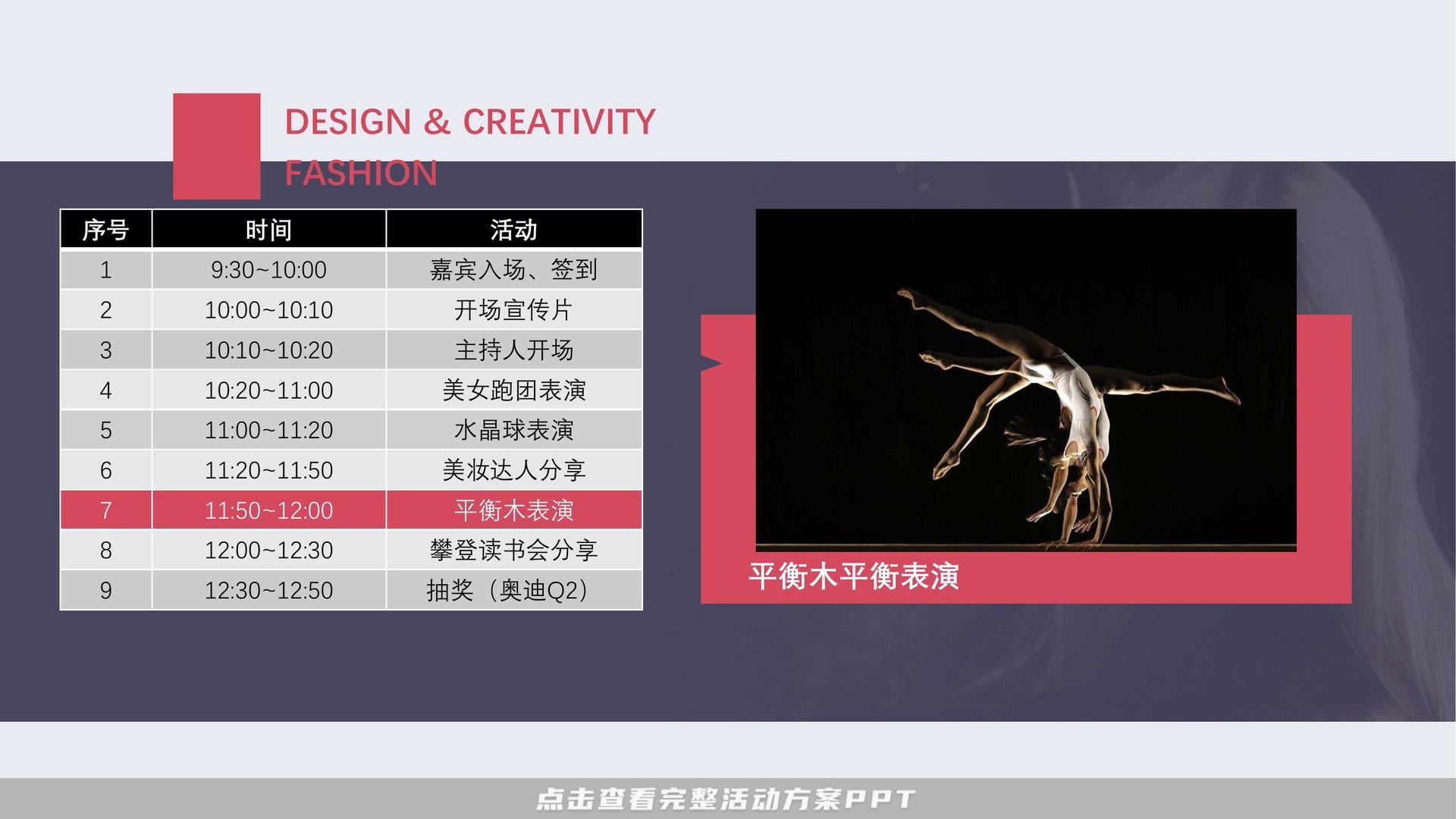 DESIGN & CREATIVITY
FASHION

| 序号 | 时间 | 活动 |
|---|---|---|
| 1 | 9:30~10:00 | 嘉宾入场、签到 |
| 2 | 10:00~10:10 | 开场宣传片 |
| 3 | 10:10~10:20 | 主持人开场 |
| 4 | 10:20~11:00 | 美女跑团表演 |
| 5 | 11:00~11:20 | 水晶球表演 |
| 6 | 11:20~11:50 | 美妆达人分享 |
| 7 | 11:50~12:00 | 平衡木表演 |
| 8 | 12:00~12:30 | 攀登读书会分享 |
| 9 | 12:30~12:50 | 抽奖（奥迪Q2） |

平衡木平衡表演

点击查看完整活动方案PPT